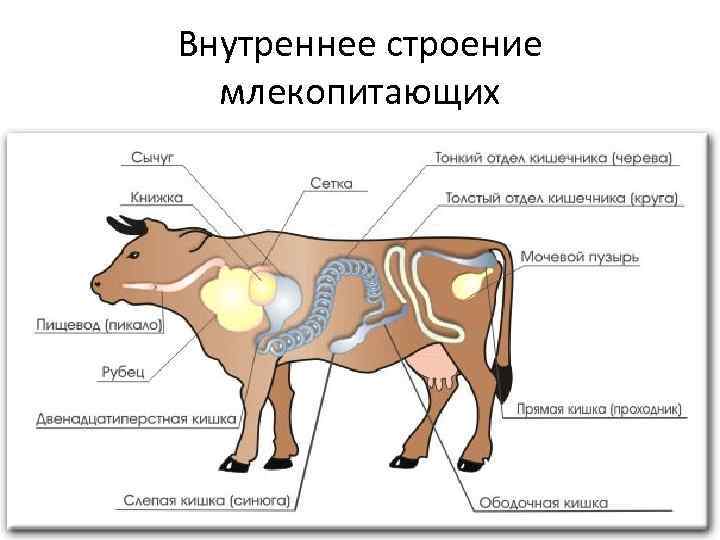 Внутреннее строение млекопитающих

Сычуг

Книжка

Сетка

Тонкий отдел кишечника (черева)

Толстый отдел кишечника (круга)

Мочевой пузырь

Пищевод (пикало)

Рубец

Двенадцатиперстная кишка

Прямая кишка (проходник)

Слепая кишка (синюга)

Ободочная кишка